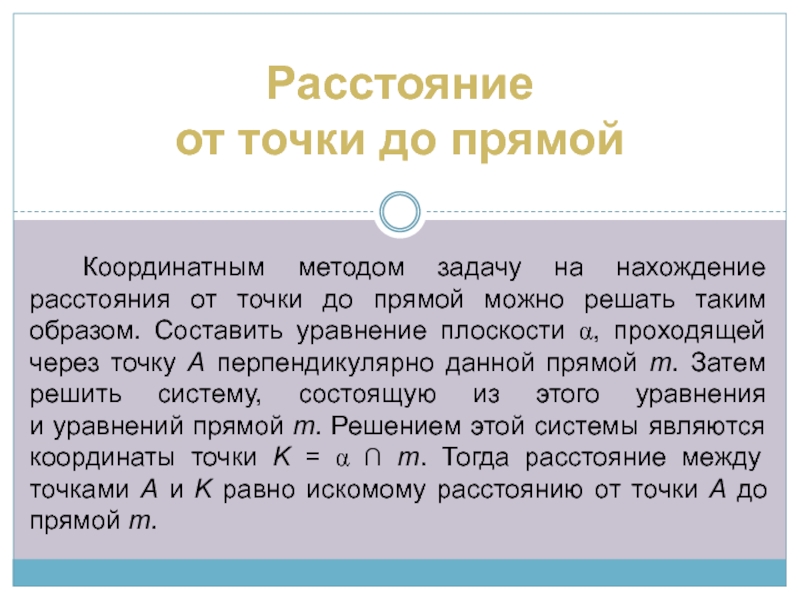 Расстояние
от точки до прямой

Координатным методом задачу на нахождение расстояния от точки до прямой можно решать таким образом. Составить уравнение плоскости $\alpha$, проходящей через точку $A$ перпендикулярно данной прямой $m$. Затем решить систему, состоящую из этого уравнения и уравнений прямой $m$. Решением этой системы являются координаты точки $K = \alpha \cap m$. Тогда расстояние между точками $A$ и $K$ равно искомому расстоянию от точки $A$ до прямой $m$.